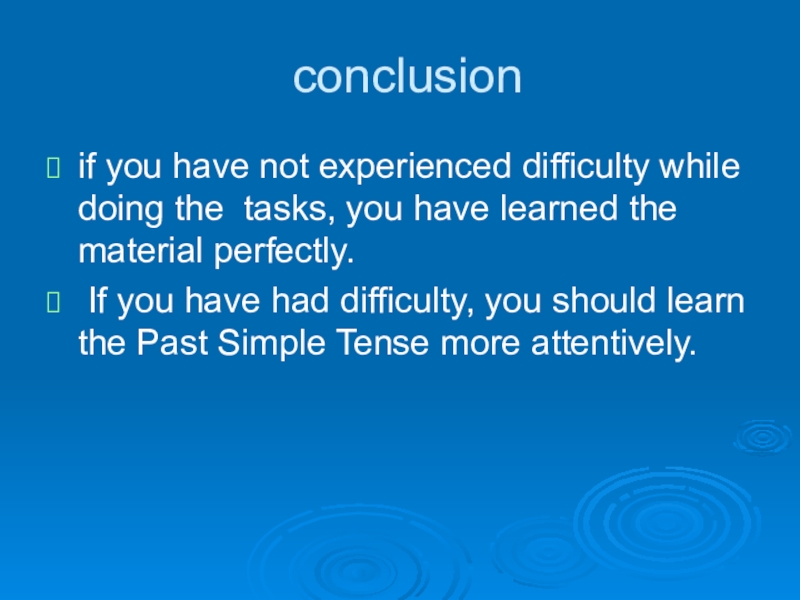 conclusion

if you have not experienced difficulty while doing the tasks, you have learned the material perfectly.

If you have had difficulty, you should learn the Past Simple Tense more attentively.